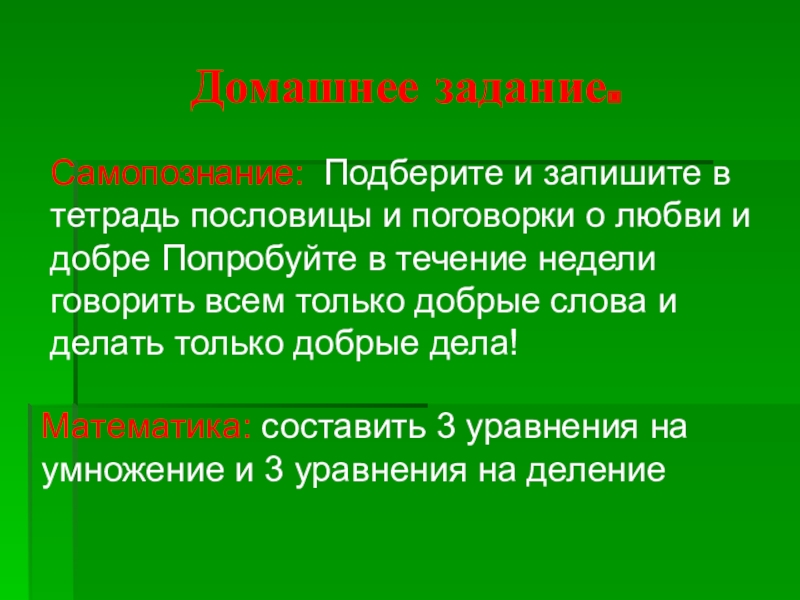 Домашнее задание.

Самопознание: Подберите и запишите в тетрадь пословицы и поговорки о любви и добре Попробуйте в течение недели говорить всем только добрые слова и делать только добрые дела!

Математика: составить 3 уравнения на умножение и 3 уравнения на деление